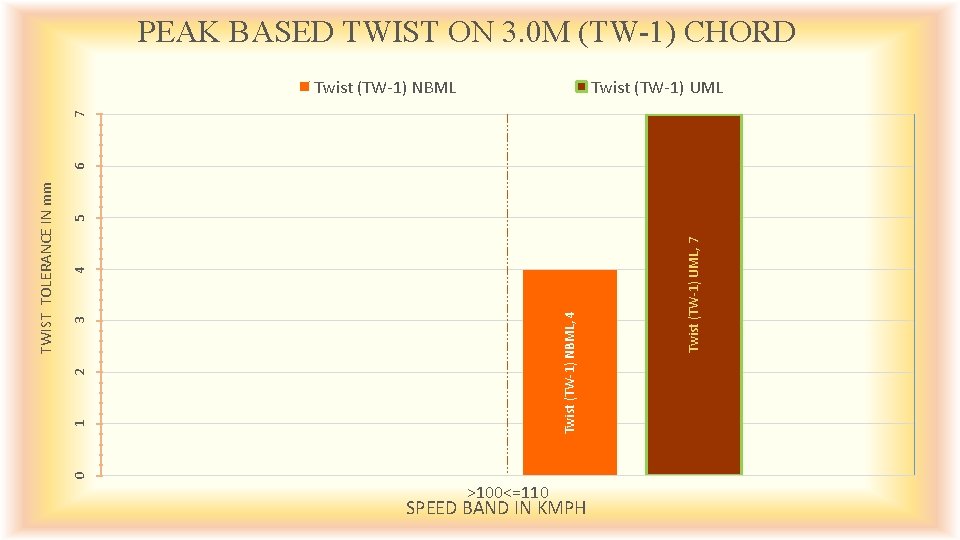 PEAK BASED TWIST ON 3.0M (TW-1) CHORD

Twist (TW-1) NBML
Twist (TW-1) UML

TWIST TOLERANCE IN mm

7
6
5
4
3
2
1
0

Twist (TW-1) NBML, 4
Twist (TW-1) UML, 7

>100<=110
SPEED BAND IN KMPH